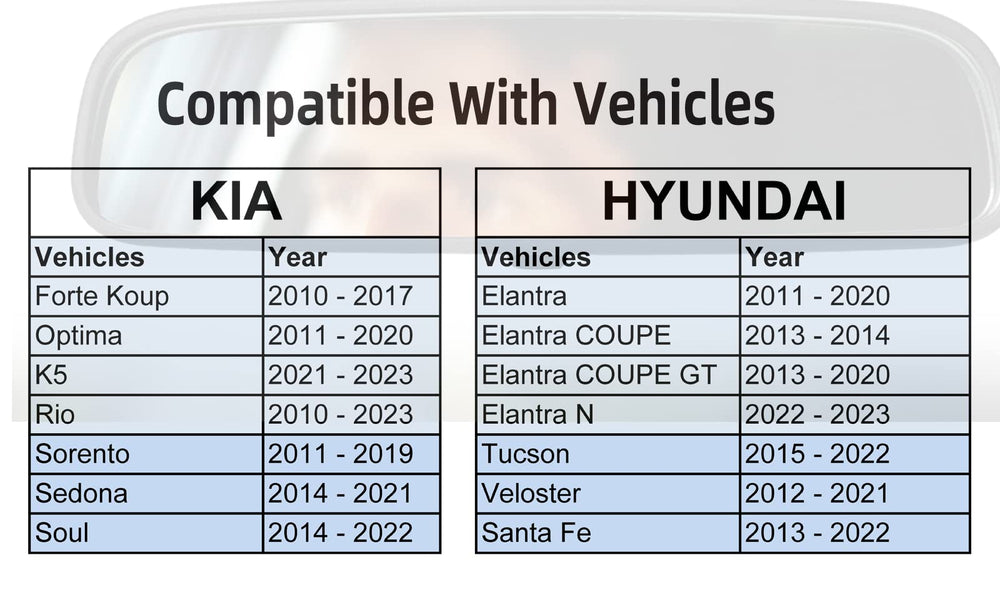 Compatible With Vehicles

KIA

| Vehicles | Year |
|---|---|
| Forte Koup | 2010 - 2017 |
| Optima | 2011 - 2020 |
| K5 | 2021 - 2023 |
| Rio | 2010 - 2023 |
| Sorento | 2011 - 2019 |
| Sedona | 2014 - 2021 |
| Soul | 2014 - 2022 |

HYUNDAI

| Vehicles | Year |
|---|---|
| Elantra | 2011 - 2020 |
| Elantra COUPE | 2013 - 2014 |
| Elantra COUPE GT | 2013 - 2020 |
| Elantra N | 2022 - 2023 |
| Tucson | 2015 - 2022 |
| Veloster | 2012 - 2021 |
| Santa Fe | 2013 - 2022 |